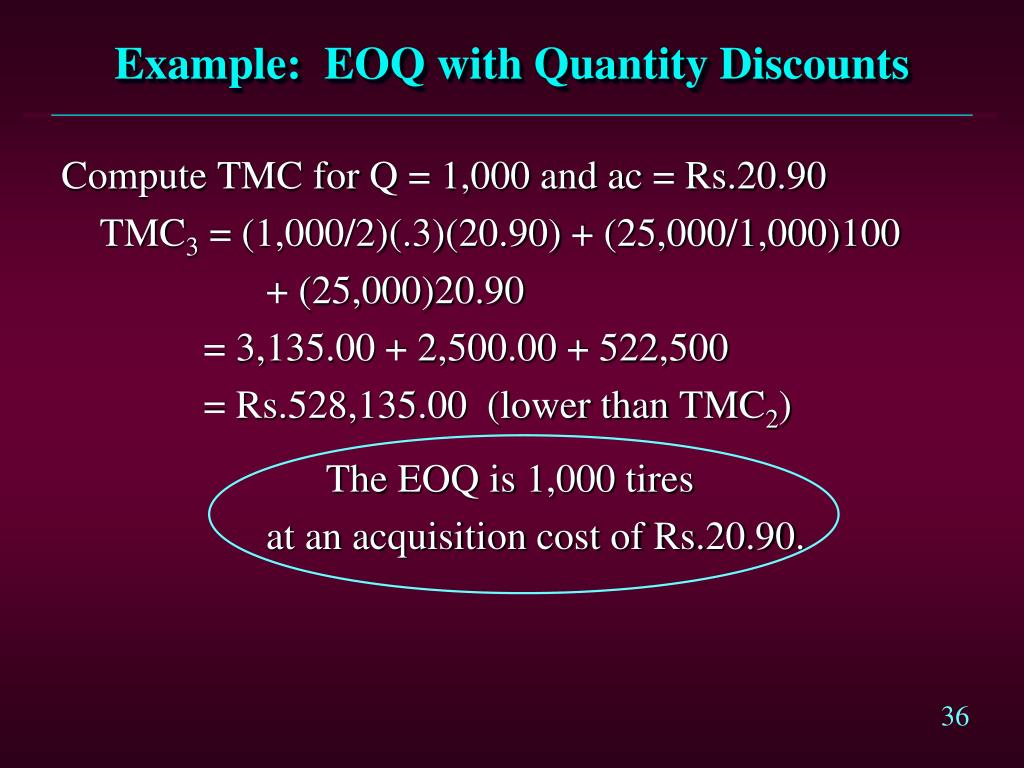 Example: EOQ with Quantity Discounts

Compute TMC for Q = 1,000 and ac = Rs.20.90

$TMC_3$ = (1,000/2)(.3)(20.90) + (25,000/1,000)100 + (25,000)20.90

= 3,135.00 + 2,500.00 + 522,500

= Rs.528,135.00 (lower than $TMC_2$)

The EOQ is 1,000 tires at an acquisition cost of Rs.20.90.

36